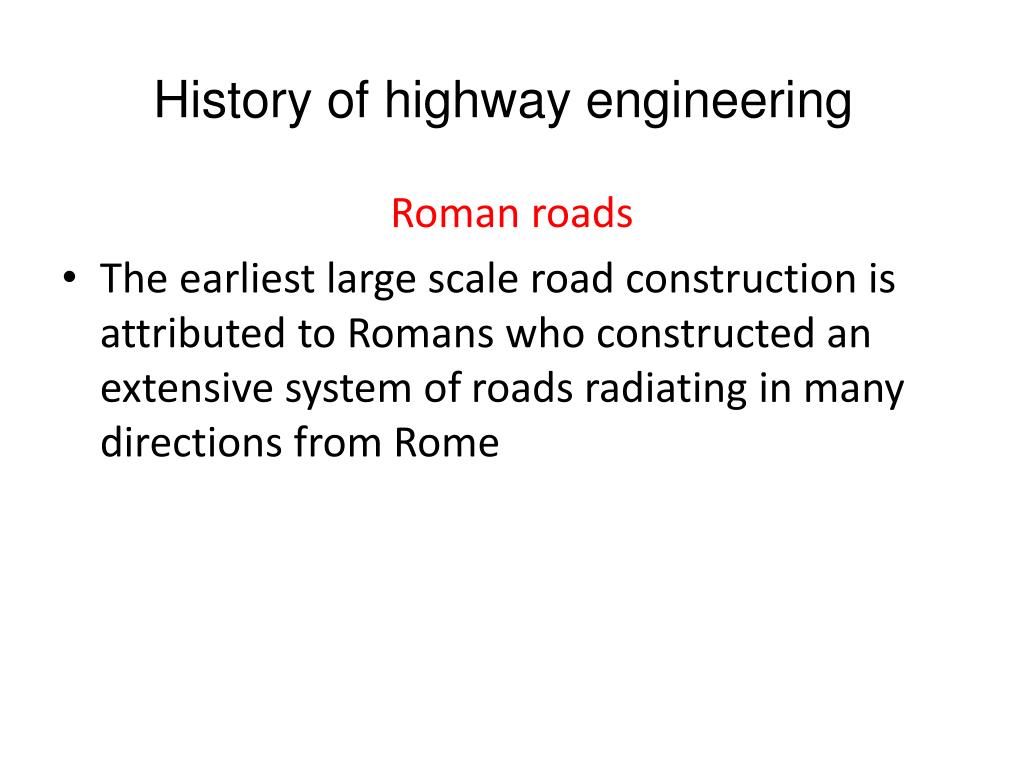 History of highway engineering

Roman roads

• The earliest large scale road construction is attributed to Romans who constructed an extensive system of roads radiating in many directions from Rome